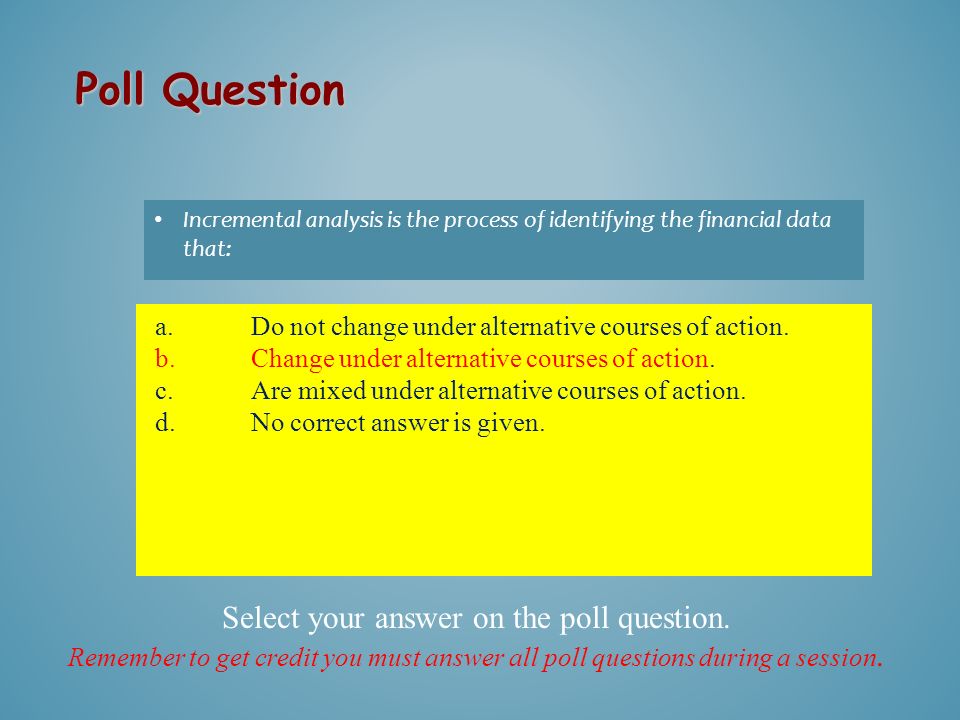 Poll Question

• Incremental analysis is the process of identifying the financial data that:

a. Do not change under alternative courses of action.
b. Change under alternative courses of action.
c. Are mixed under alternative courses of action.
d. No correct answer is given.

Select your answer on the poll question.
Remember to get credit you must answer all poll questions during a session.